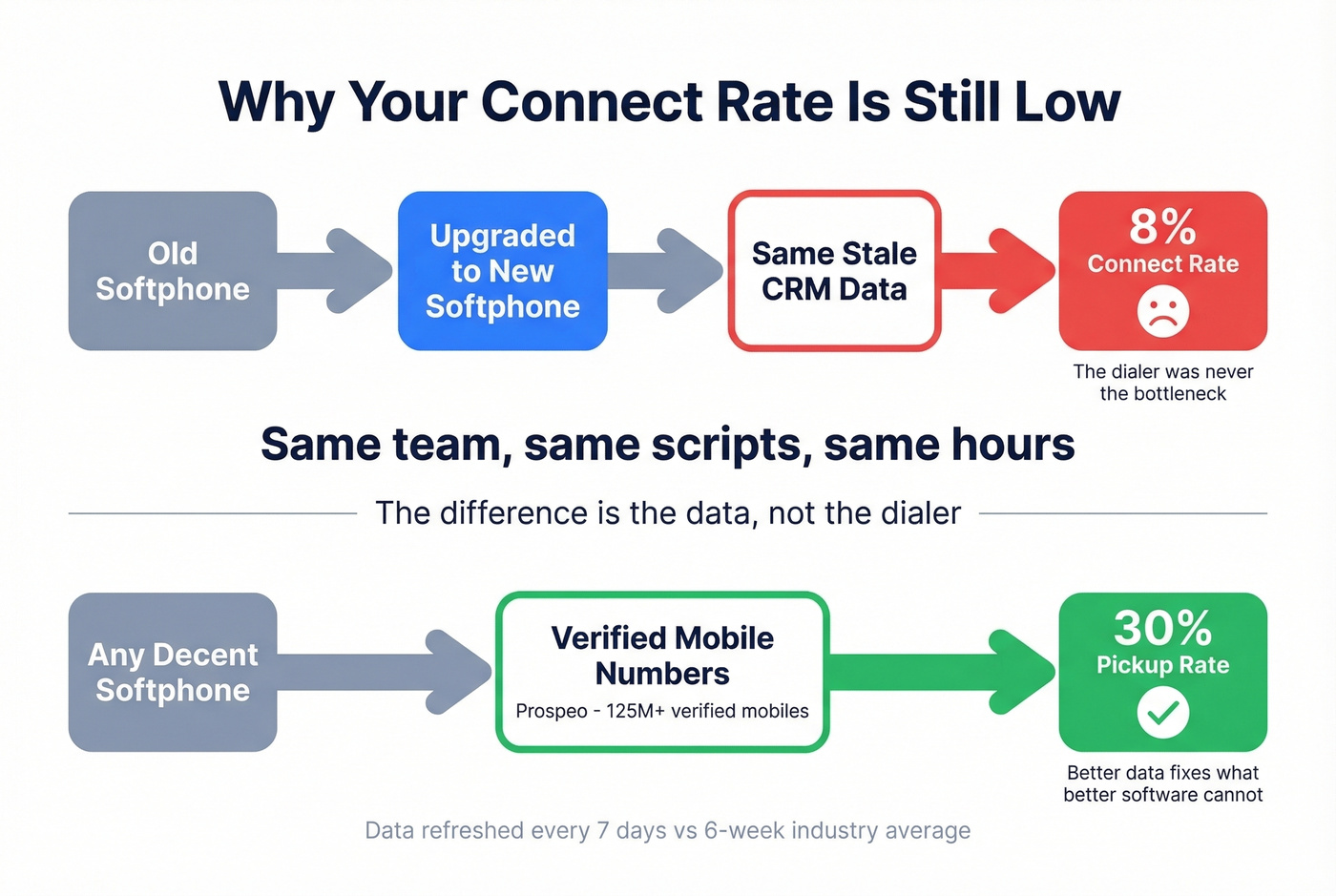 Why Your Connect Rate Is Still Low

Old Softphone

Upgraded to New Softphone

Same Stale CRM Data

8%
Connect Rate

The dialer was never the bottleneck

Same team, same scripts, same hours

The difference is the data, not the dialer

Any Decent Softphone

Verified Mobile Numbers
Prospeo - 125M+ verified mobiles

30%
Pickup Rate

Better data fixes what better software cannot

Data refreshed every 7 days vs 6-week industry average